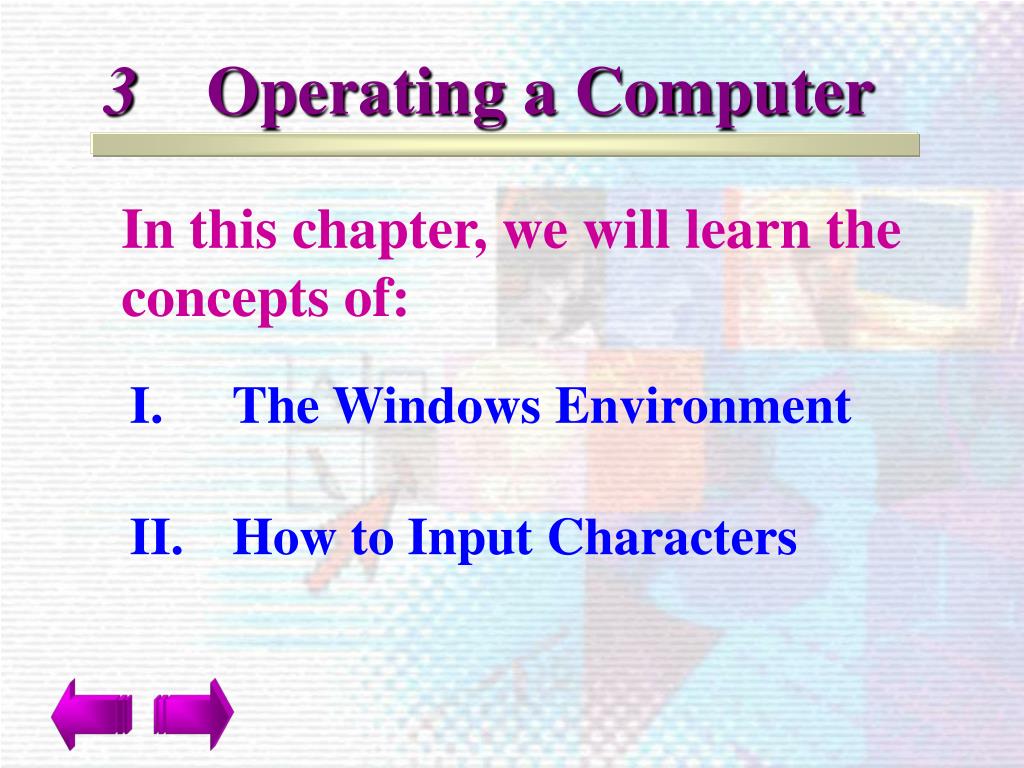 3 Operating a Computer

In this chapter, we will learn the concepts of:

I. The Windows Environment

II. How to Input Characters